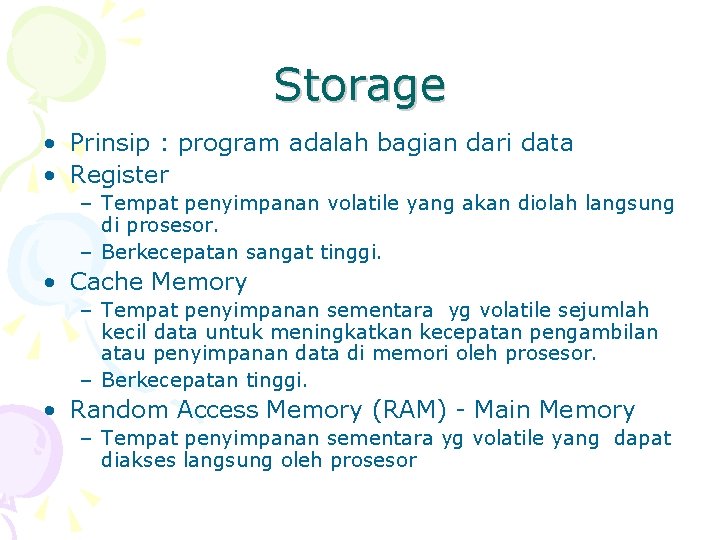 Storage

• Prinsip : program adalah bagian dari data
• Register
– Tempat penyimpanan volatile yang akan diolah langsung di prosesor.
– Berkecepatan sangat tinggi.
• Cache Memory
– Tempat penyimpanan sementara yg volatile sejumlah kecil data untuk meningkatkan kecepatan pengambilan atau penyimpanan data di memori oleh prosesor.
– Berkecepatan tinggi.
• Random Access Memory (RAM) - Main Memory
– Tempat penyimpanan sementara yg volatile yang dapat diakses langsung oleh prosesor